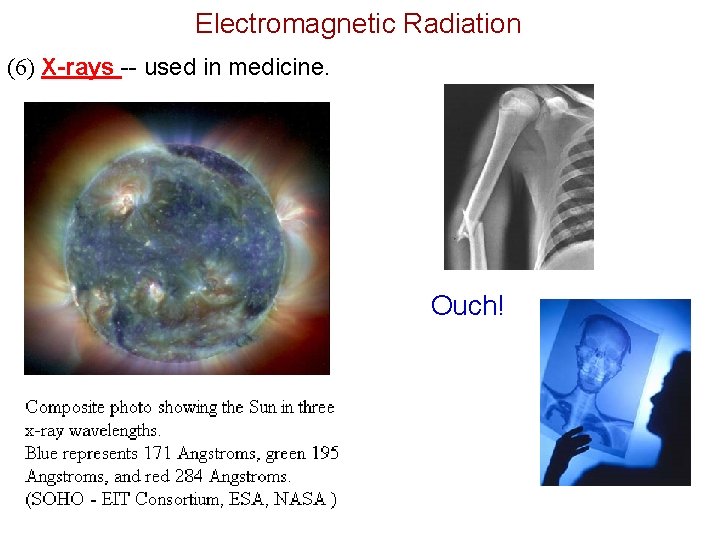 Electromagnetic Radiation

(6) X-rays -- used in medicine.

Ouch!

Composite photo showing the Sun in three x-ray wavelengths.
Blue represents 171 Angstroms, green 195 Angstroms, and red 284 Angstroms.
(SOHO - EIT Consortium, ESA, NASA )